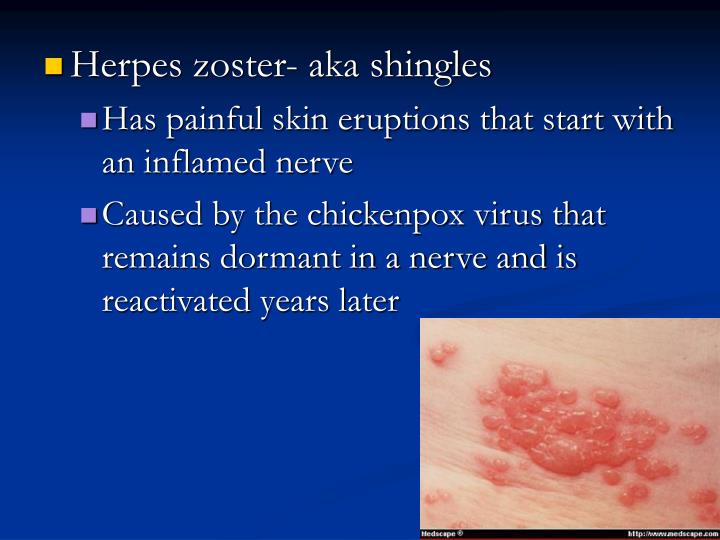 Herpes zoster- aka shingles

Has painful skin eruptions that start with an inflamed nerve

Caused by the chickenpox virus that remains dormant in a nerve and is reactivated years later

Medscape ®

http://www.medscape.com